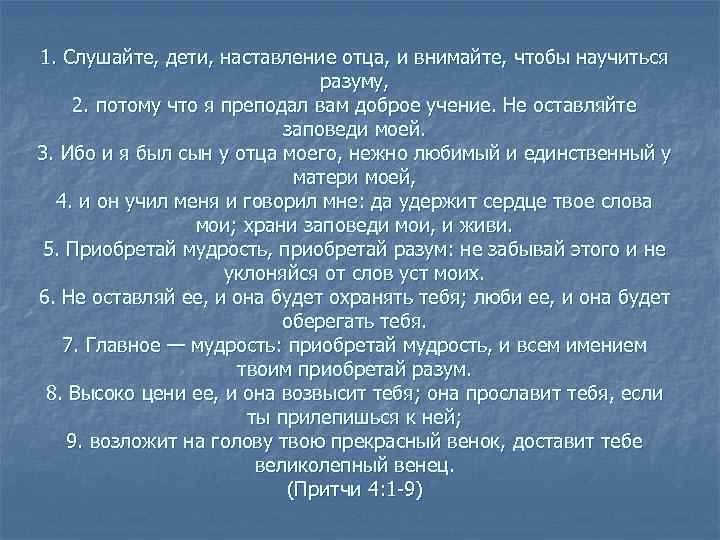 1. Слушайте, дети, наставление отца, и внимайте, чтобы научиться разуму,
2. потому что я преподал вам доброе учение. Не оставляйте заповеди моей.
3. Ибо и я был сын у отца моего, нежно любимый и единственный у матери моей,
4. и он учил меня и говорил мне: да удержит сердце твое слова мои; храни заповеди мои, и живи.
5. Приобретай мудрость, приобретай разум: не забывай этого и не уклоняйся от слов уст моих.
6. Не оставляй ее, и она будет охранять тебя; люби ее, и она будет оберегать тебя.
7. Главное — мудрость: приобретай мудрость, и всем имением твоим приобретай разум.
8. Высоко цени ее, и она возвысит тебя; она прославит тебя, если ты прилепишься к ней;
9. возложит на голову твою прекрасный венок, доставит тебе великолепный венец.
(Притчи 4:1-9)